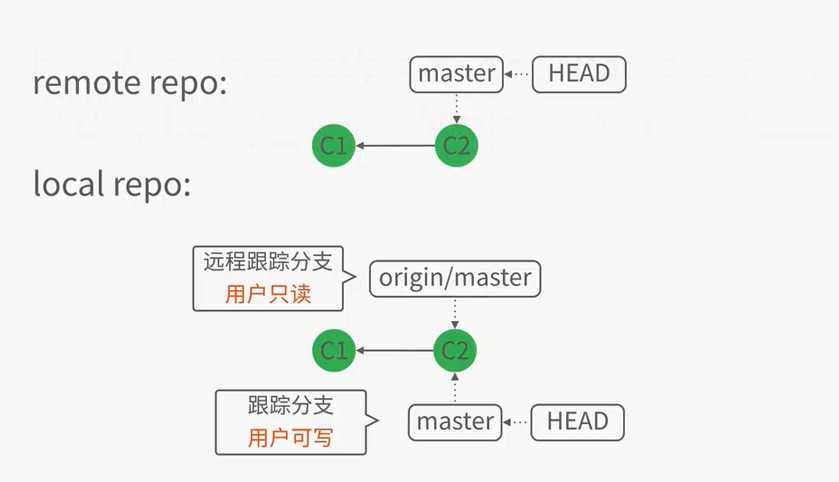 remote repo:

master HEAD

C1 C2

local repo:

远程跟踪分支
用户只读

origin/master

C1 C2

跟踪分支
用户可写

master HEAD